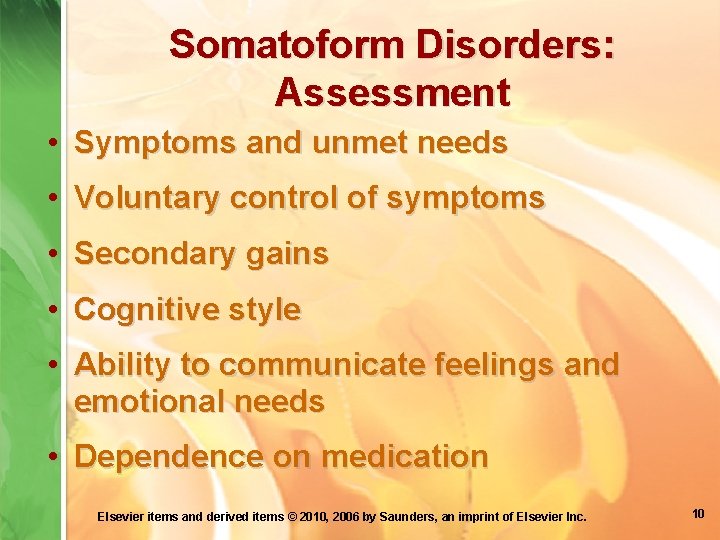 Somatoform Disorders: Assessment

• Symptoms and unmet needs
• Voluntary control of symptoms
• Secondary gains
• Cognitive style
• Ability to communicate feelings and emotional needs
• Dependence on medication

Elsevier items and derived items © 2010, 2006 by Saunders, an imprint of Elsevier Inc.

10